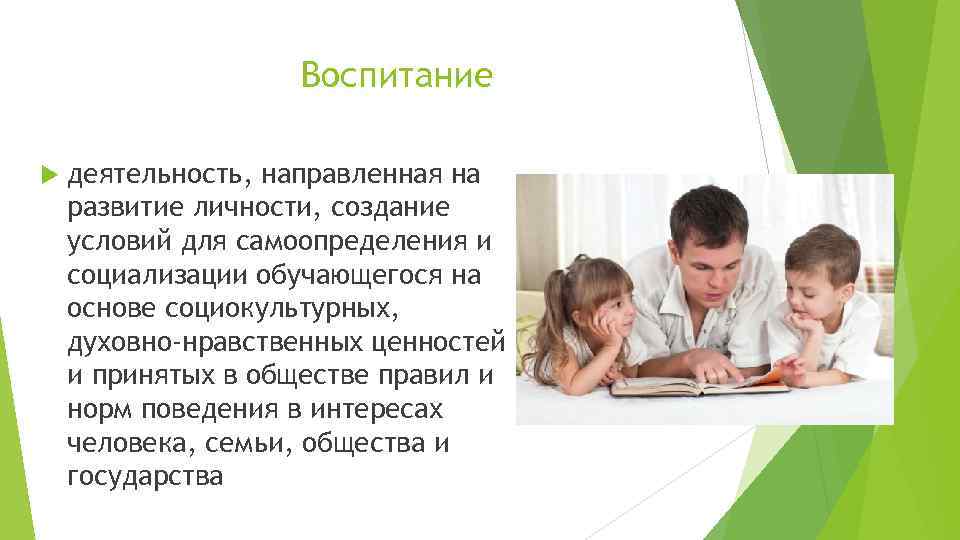 Воспитание

деятельность, направленная на развитие личности, создание условий для самоопределения и социализации обучающегося на основе социокультурных, духовно-нравственных ценностей и принятых в обществе правил и норм поведения в интересах человека, семьи, общества и государства